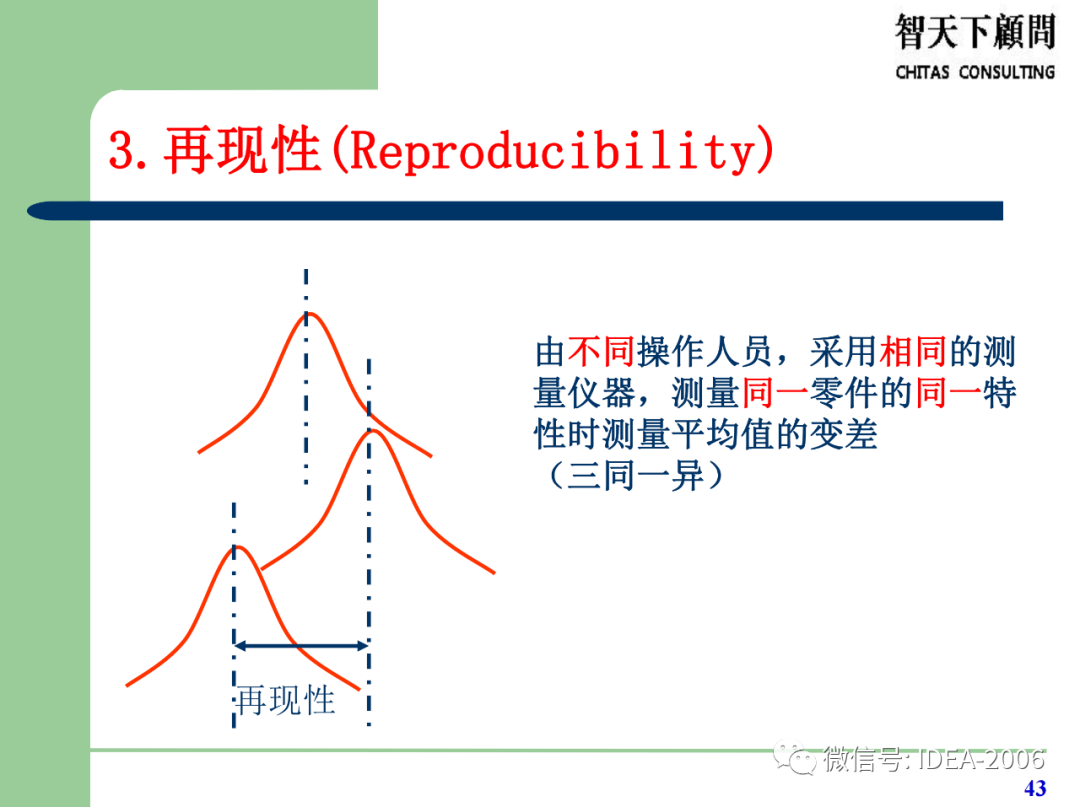 智天下顧問
CHITAS CONSULTING

3.再现性(Reproducibility)

由不同操作人员，采用相同的测量仪器，测量同一零件的同一特性时测量平均值的变差
（三同一异）

再现性

微信号: IDEA-2006

43